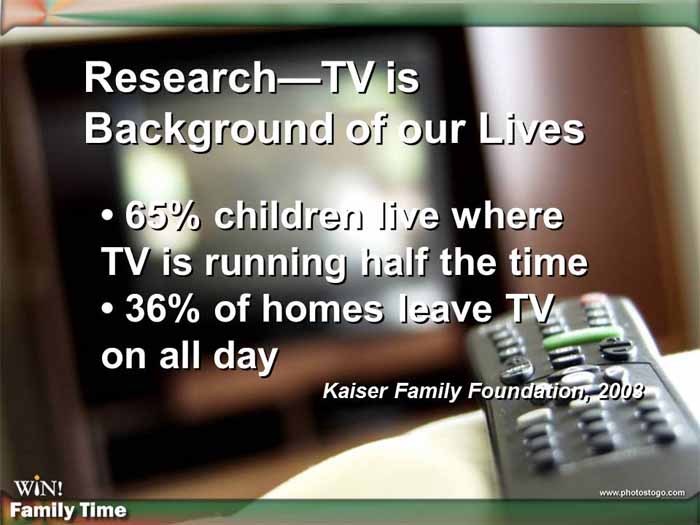 Research—TV is Background of our Lives

• 65% children live where TV is running half the time
• 36% of homes leave TV on all day

Kaiser Family Foundation, 2003

WiN!
Family Time

www.photostogo.com